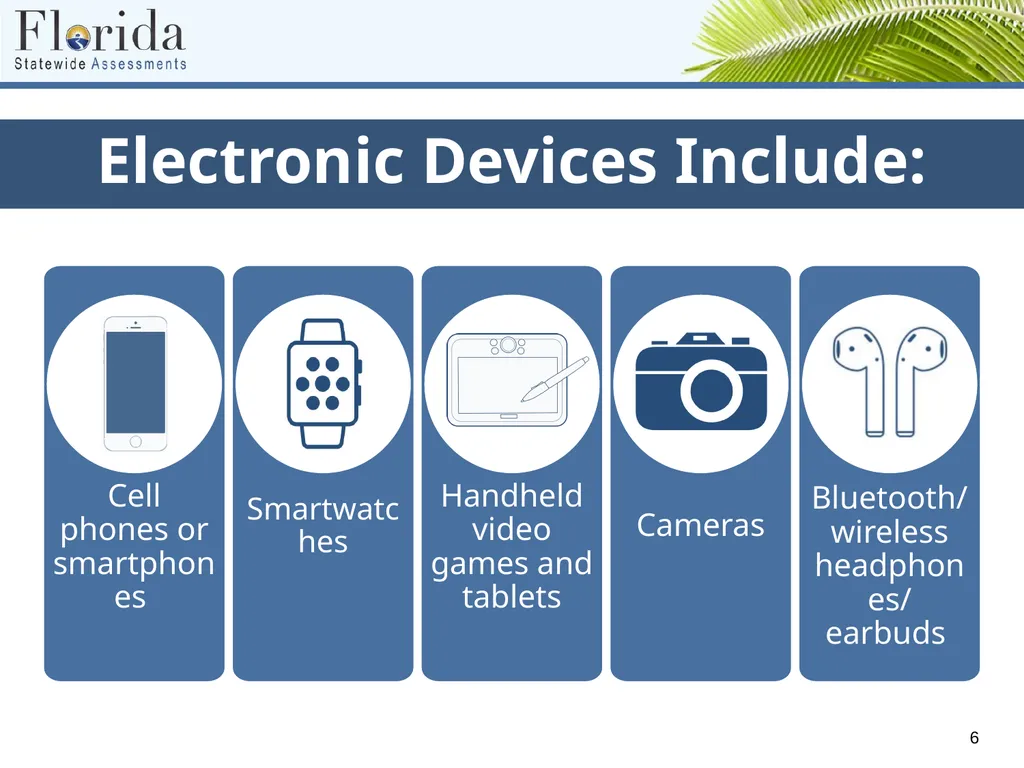 Florida
Statewide Assessments

Electronic Devices Include:

Cell phones or smartphones

Smartwatches

Handheld video games and tablets

Cameras

Bluetooth/ wireless headphones/ earbuds

6